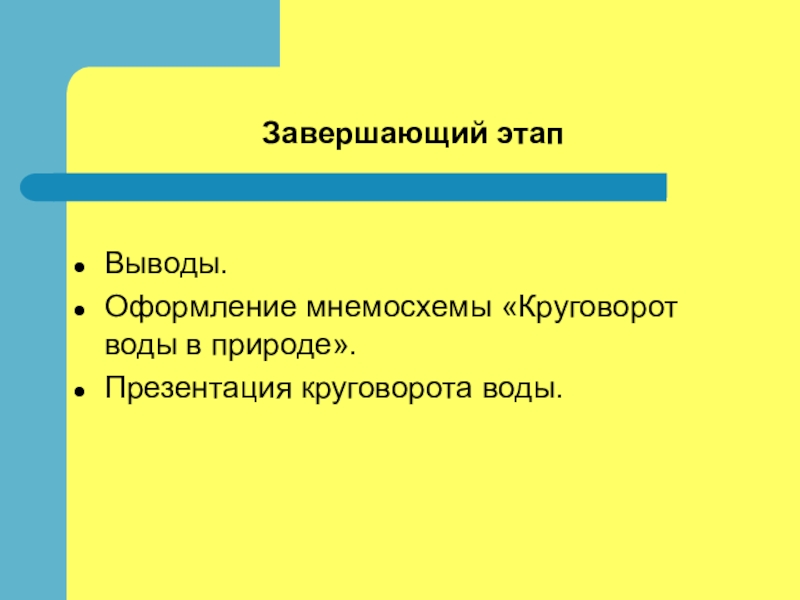 Завершающий этап

- Выводы.
- Оформление мнемосхемы «Круговорот воды в природе».
- Презентация круговорота воды.